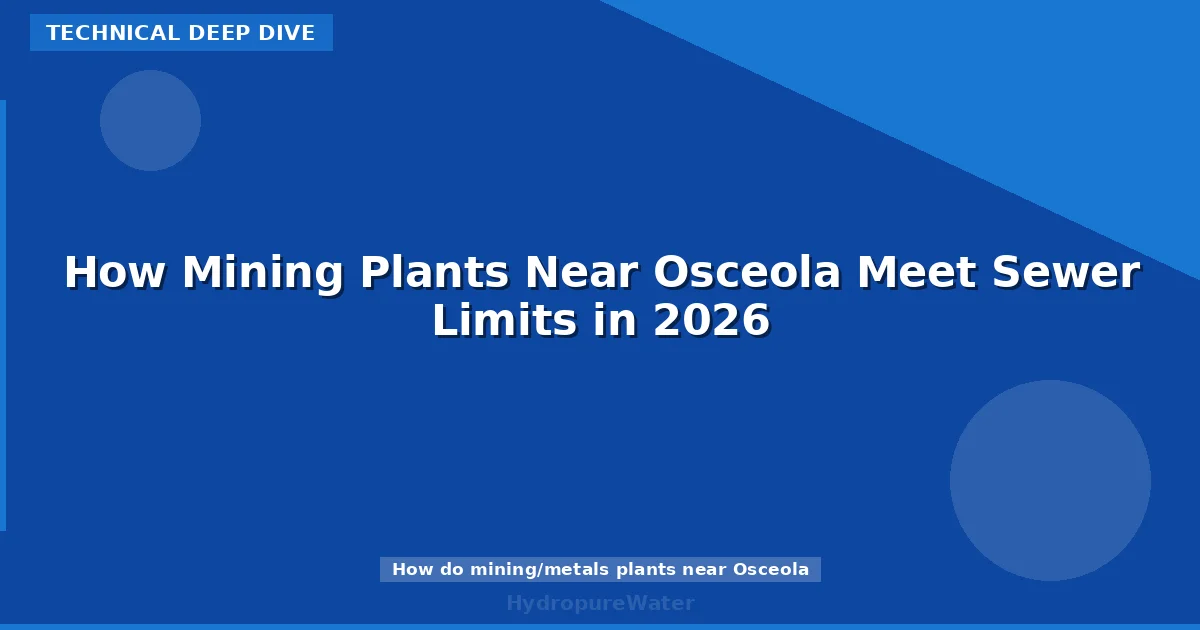 TECHNICAL DEEP DIVE

How Mining Plants Near Osceola Meet Sewer Limits in 2026

How do mining/metals plants near Osceola

HydropureWater